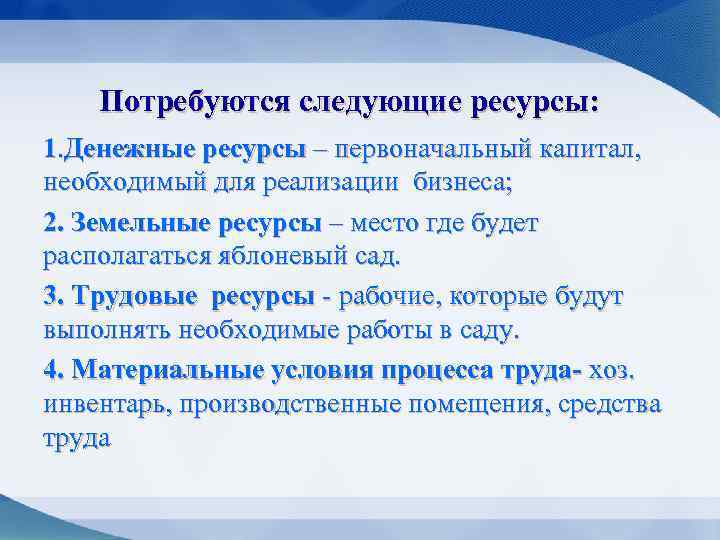 Потребуются следующие ресурсы:

1.Денежные ресурсы – первоначальный капитал, необходимый для реализации бизнеса;

2. Земельные ресурсы – место где будет располагаться яблоневый сад.

3. Трудовые ресурсы - рабочие, которые будут выполнять необходимые работы в саду.

4. Материальные условия процесса труда- хоз. инвентарь, производственные помещения, средства труда